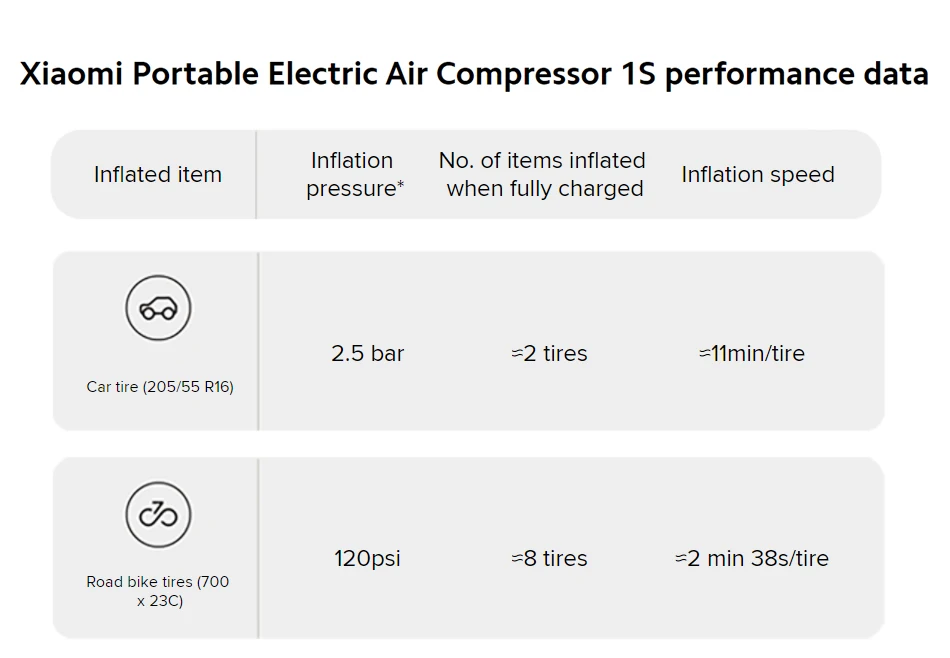 Xiaomi Portable Electric Air Compressor 1S performance data

| Inflated item | Inflation pressure* | No. of items inflated when fully charged | Inflation speed |
|---|---|---|---|
| Car tire (205/55 R16) | 2.5 bar | ≈2 tires | ≈11min/tire |
| Road bike tires (700 x 23C) | 120psi | ≈8 tires | ≈2 min 38s/tire |